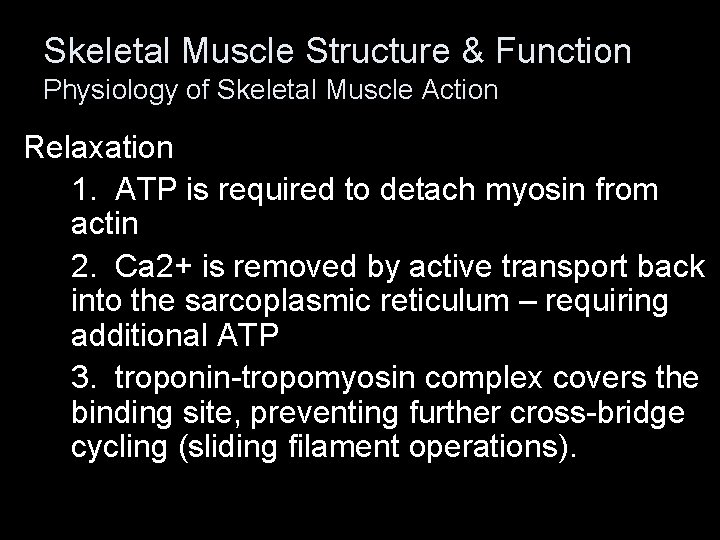 Skeletal Muscle Structure & Function
Physiology of Skeletal Muscle Action

Relaxation

1. ATP is required to detach myosin from actin

2. Ca2+ is removed by active transport back into the sarcoplasmic reticulum – requiring additional ATP

3. troponin-tropomyosin complex covers the binding site, preventing further cross-bridge cycling (sliding filament operations).